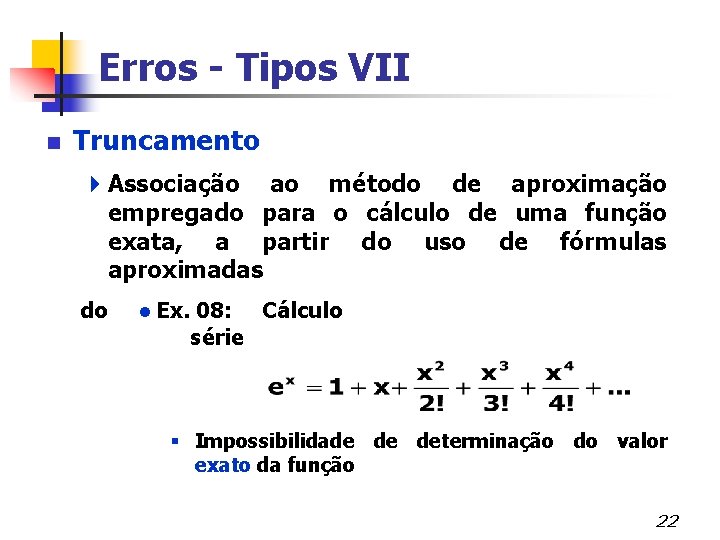 Erros - Tipos VII

Truncamento

Associação ao método de aproximação empregado para o cálculo de uma função exata, a partir do uso de fórmulas aproximadas

do Ex. 08: Cálculo série

$e^x = 1 + x + \frac{x^2}{2!} + \frac{x^3}{3!} + \frac{x^4}{4!} + ...$

Impossibilidade de determinação do valor exato da função

22